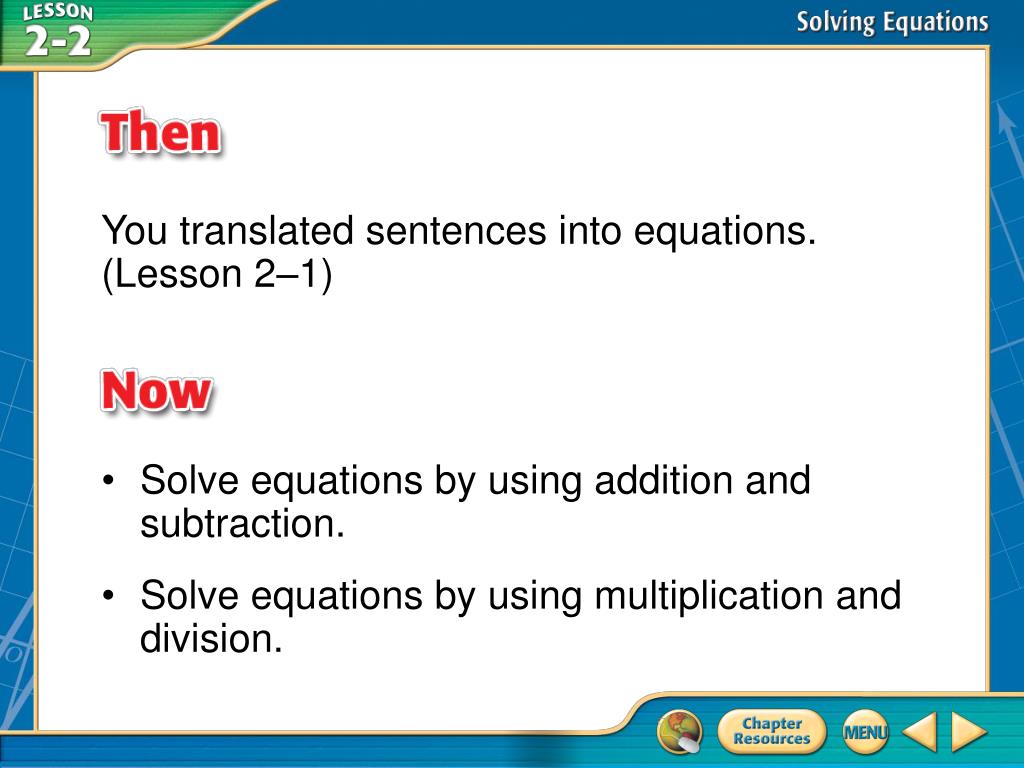 LESSON 2-2

Solving Equations

Then

You translated sentences into equations. (Lesson 2–1)

Now

• Solve equations by using addition and subtraction.

• Solve equations by using multiplication and division.

Chapter Resources

MENU